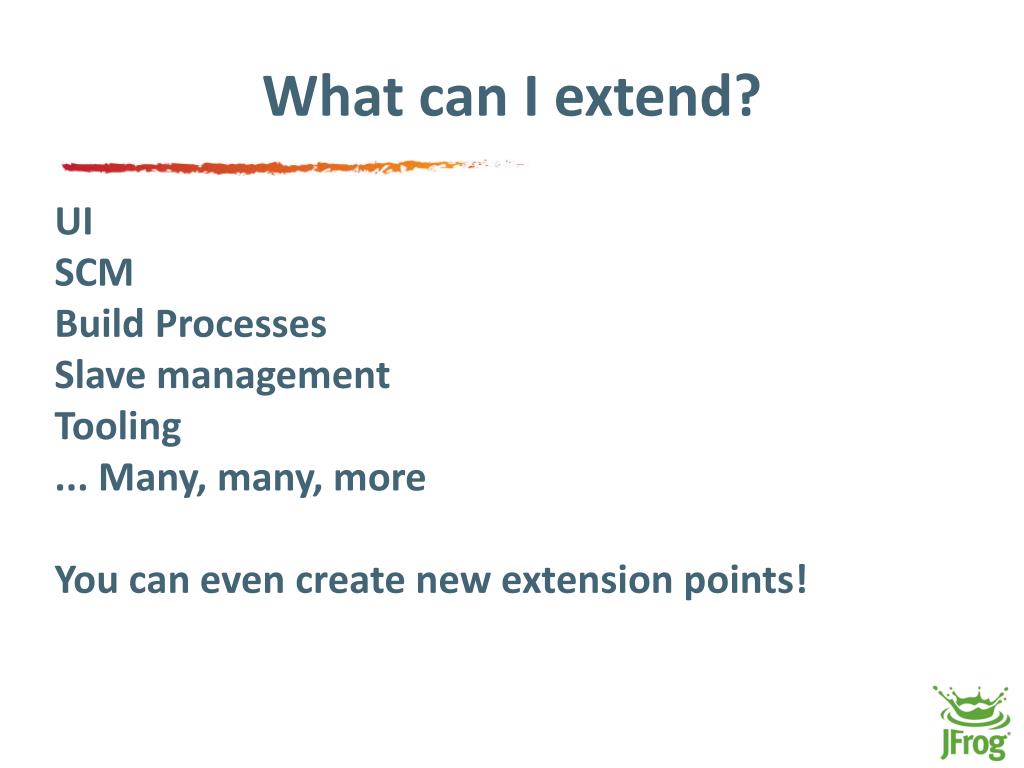 What can I extend?

UI
SCM
Build Processes
Slave management
Tooling
... Many, many, more

You can even create new extension points!

JFrog